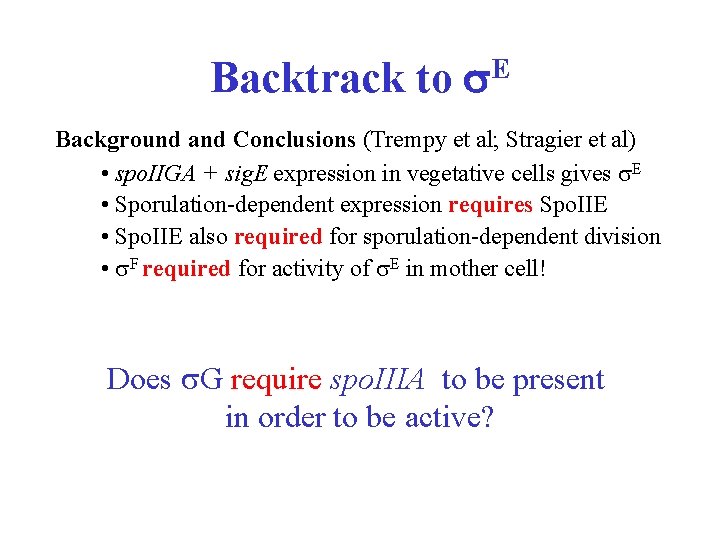 Backtrack to $\sigma^E$

Background and Conclusions (Trempy et al; Stragier et al)

• spoIIGA + sigE expression in vegetative cells gives $\sigma^E$
• Sporulation-dependent expression requires SpoIIE
• SpoIIE also required for sporulation-dependent division
• $\sigma^F$ required for activity of $\sigma^E$ in mother cell!

Does $\sigma$G require spoIIIA to be present in order to be active?